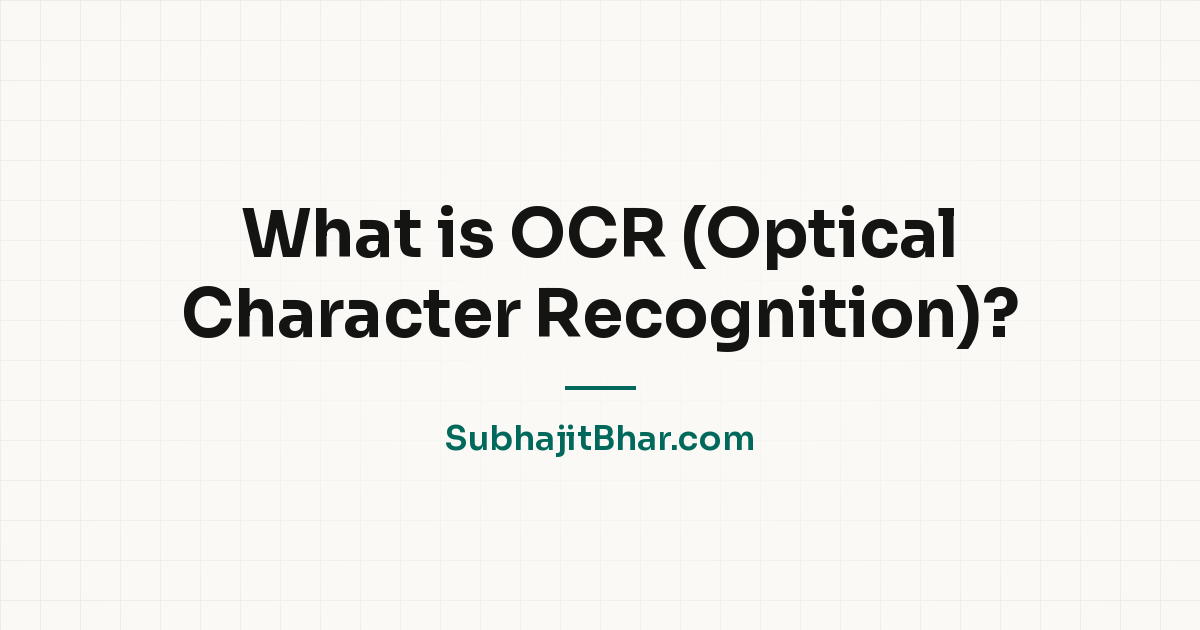 What is OCR (Optical Character Recognition)?

SubhajitBhar.com